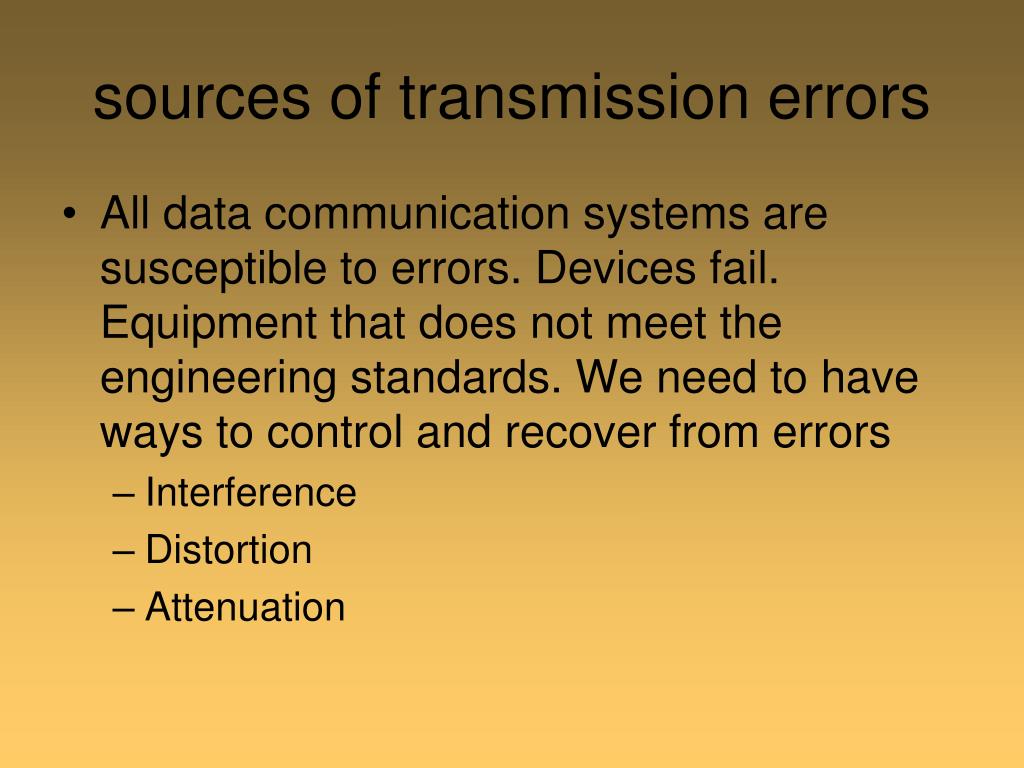 sources of transmission errors

• All data communication systems are susceptible to errors. Devices fail. Equipment that does not meet the engineering standards. We need to have ways to control and recover from errors
– Interference
– Distortion
– Attenuation